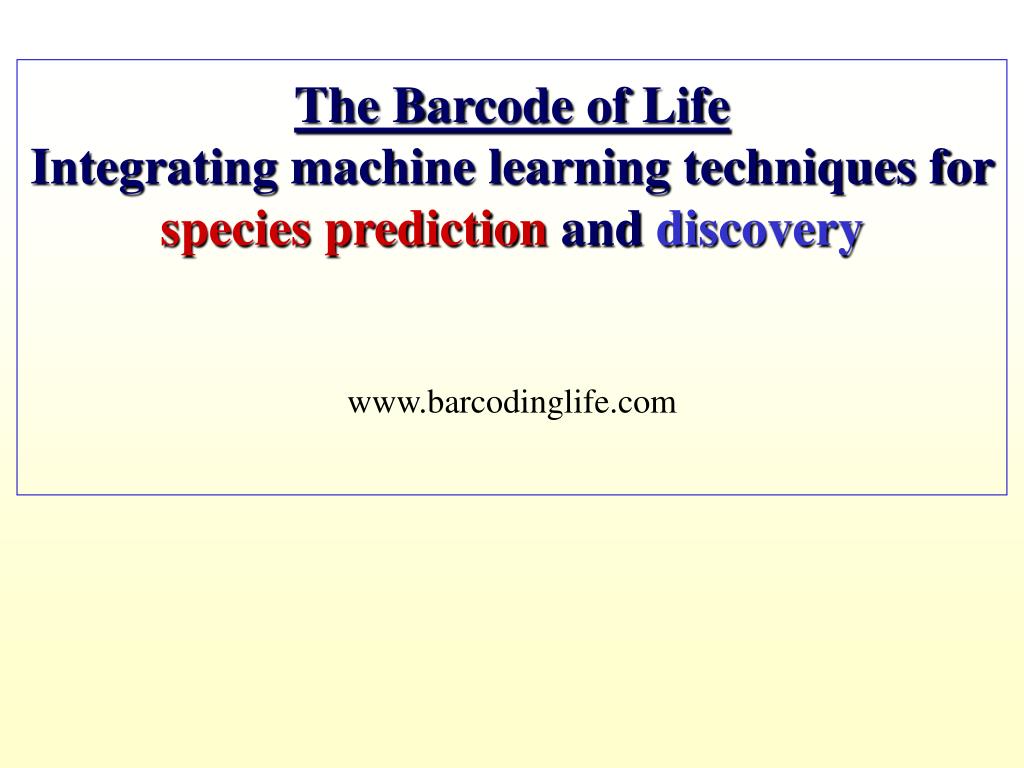 The Barcode of Life
Integrating machine learning techniques for species prediction and discovery

www.barcodinglife.com